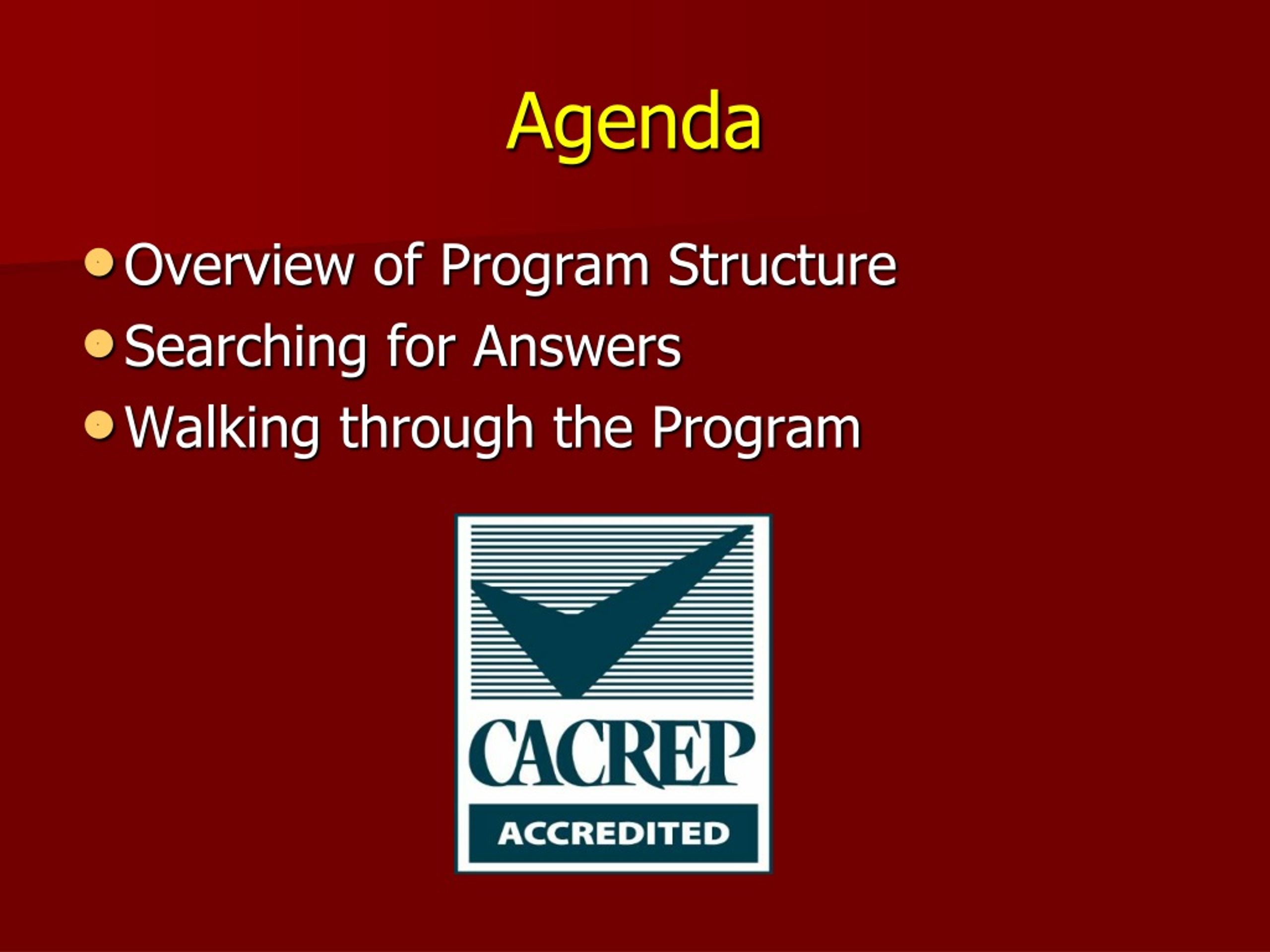 Agenda

- Overview of Program Structure
- Searching for Answers
- Walking through the Program

CACREP

ACCREDITED